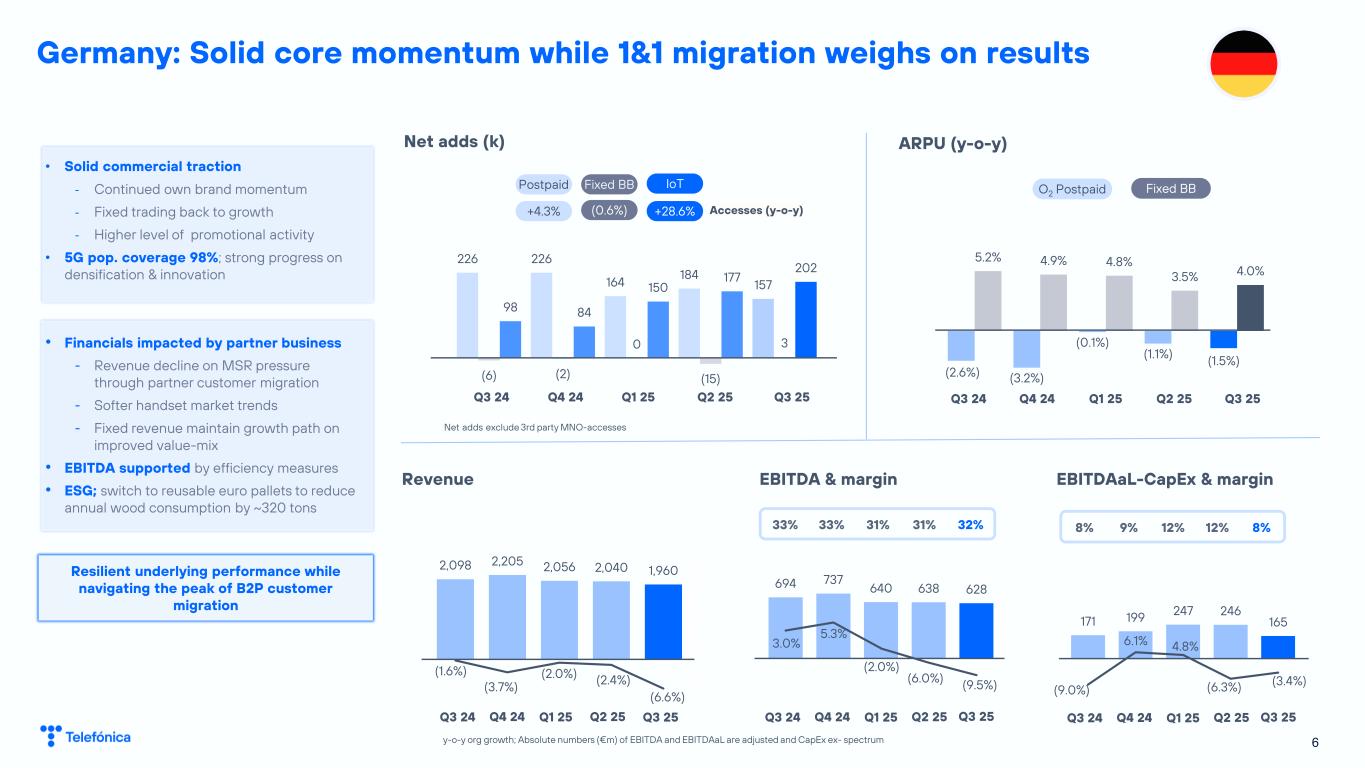 Germany: Solid core momentum while 1&1 migration weighs on results

• Solid commercial traction
- Continued own brand momentum
- Fixed trading back to growth
- Higher level of promotional activity
• 5G pop. coverage 98%; strong progress on densification & innovation

• Financials impacted by partner business
- Revenue decline on MSR pressure through partner customer migration
- Softer handset market trends
- Fixed revenue maintain growth path on improved value-mix
• EBITDA supported by efficiency measures
• ESG; switch to reusable euro pallets to reduce annual wood consumption by ~320 tons

Resilient underlying performance while navigating the peak of B2P customer migration

Net adds (k)

Postpaid Fixed BB IoT
+4.3% (0.6%) +28.6% Accesses (y-o-y)

226 98 226 84 164 150 184 177 157 202
(6) (2) 0 (15) 3
Q3 24 Q4 24 Q1 25 Q2 25 Q3 25

Net adds exclude 3rd party MNO-accesses

ARPU (y-o-y)

$O_2$ Postpaid Fixed BB

5.2% 4.9% 4.8% 3.5% 4.0%
(2.6%) (3.2%) (0.1%) (1.1%) (1.5%)
Q3 24 Q4 24 Q1 25 Q2 25 Q3 25

Revenue

2,098 2,205 2,056 2,040 1,960
(1.6%) (3.7%) (2.0%) (2.4%) (6.6%)
Q3 24 Q4 24 Q1 25 Q2 25 Q3 25

EBITDA & margin

33% 33% 31% 31% 32%
694 737 640 638 628
3.0% 5.3% (2.0%) (6.0%) (9.5%)
Q3 24 Q4 24 Q1 25 Q2 25 Q3 25

EBITDAaL-CapEx & margin

8% 9% 12% 12% 8%
171 199 247 246 165
(9.0%) 6.1% 4.8% (6.3%) (3.4%)
Q3 24 Q4 24 Q1 25 Q2 25 Q3 25

Telefónica

y-o-y org growth; Absolute numbers (€m) of EBITDA and EBITDAaL are adjusted and CapEx ex- spectrum

6